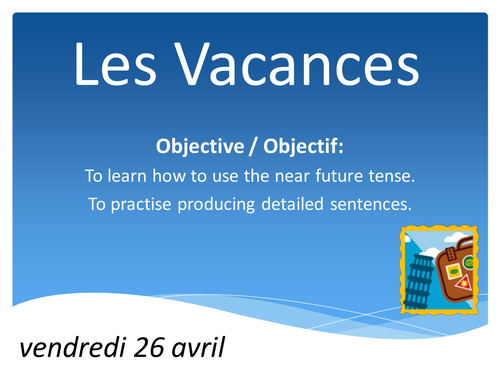 Les Vacances

Objective / Objectif:

To learn how to use the near future tense.

To practise producing detailed sentences.

vendredi 26 avril